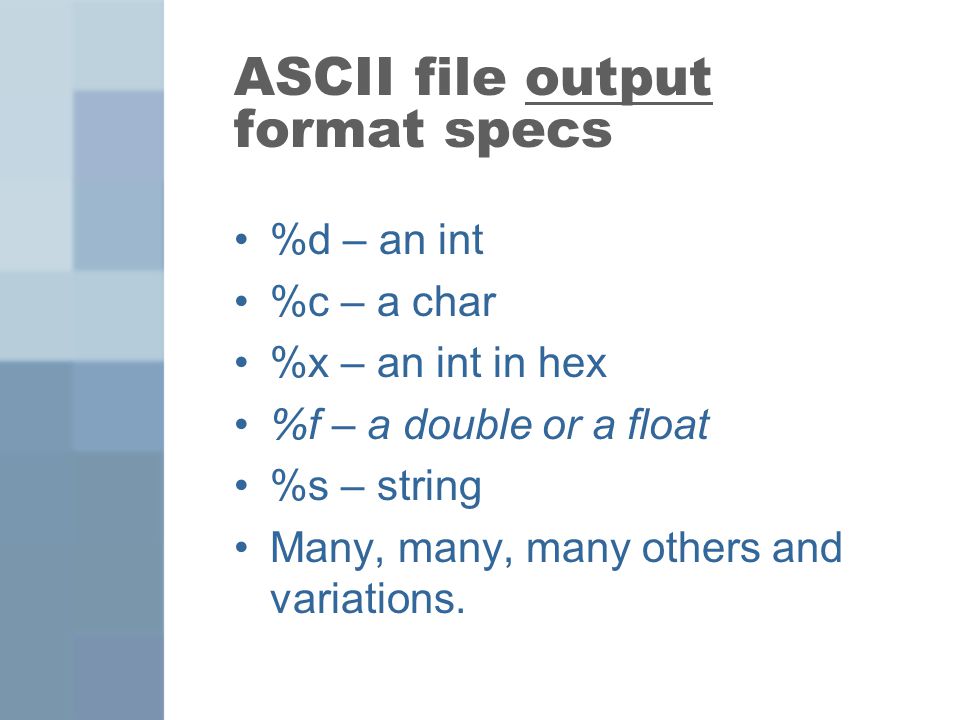 ASCII file output format specs

• %d – an int
• %c – a char
• %x – an int in hex
• %f – a double or a float
• %s – string
• Many, many, many others and variations.